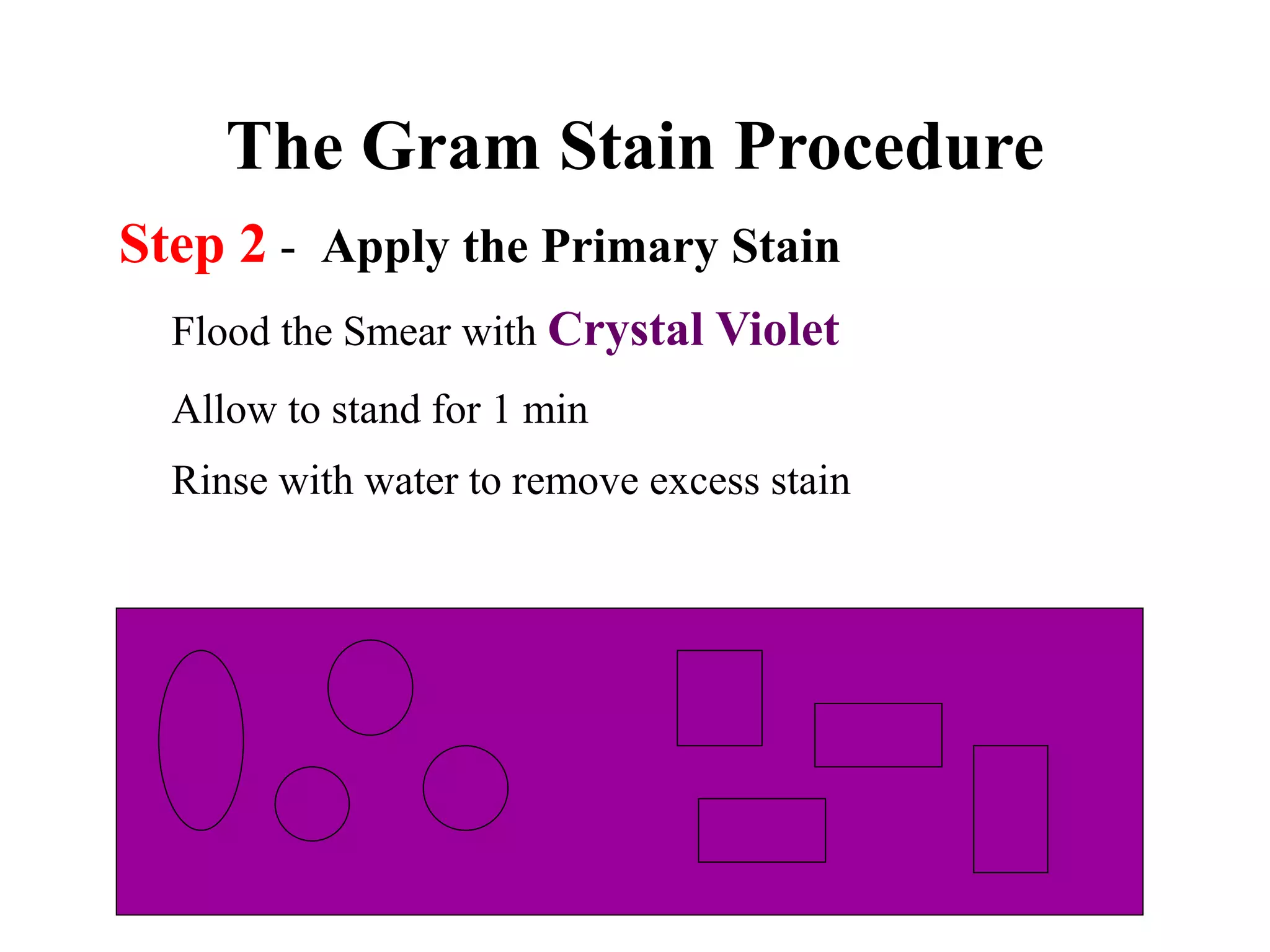 The Gram Stain Procedure

Step 2 - Apply the Primary Stain

Flood the Smear with Crystal Violet

Allow to stand for 1 min

Rinse with water to remove excess stain